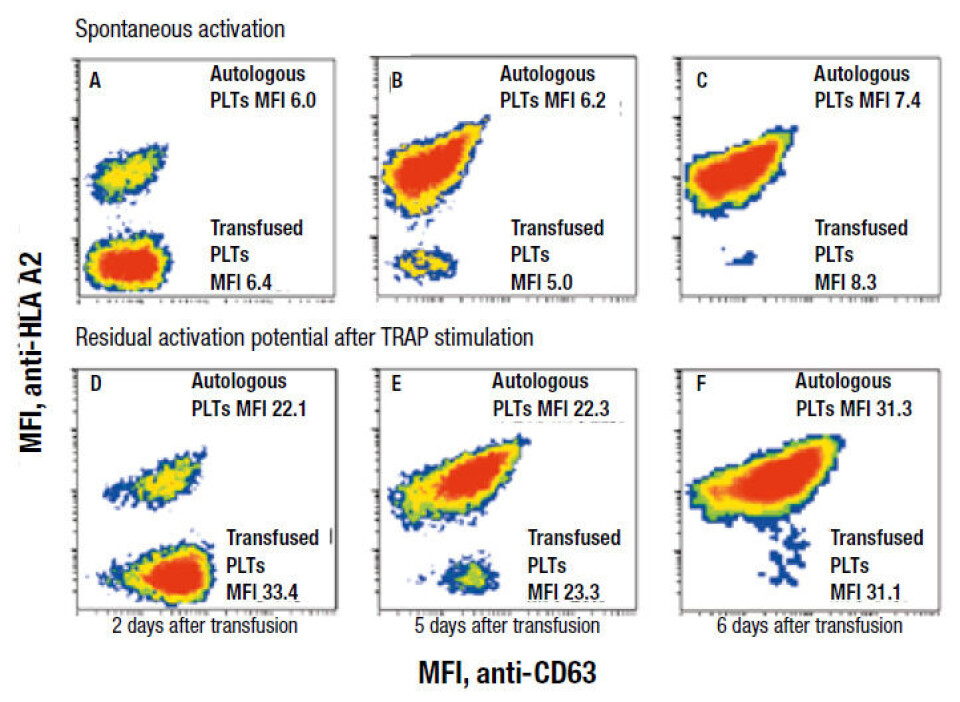 Spontaneous activation

A
Autologous PLTs MFI 6.0

Transfused PLTs MFI 6.4

B
Autologous PLTs MFI 6.2

Transfused PLTs MFI 5.0

C
Autologous PLTs MFI 7.4

Transfused PLTs MFI 8.3

Residual activation potential after TRAP stimulation

D
Autologous PLTs MFI 22.1

Transfused PLTs MFI 33.4

E
Autologous PLTs MFI 22.3

Transfused PLTs MFI 23.3

F
Autologous PLTs MFI 31.3

Transfused PLTs MFI 31.1

2 days after transfusion

5 days after transfusion

6 days after transfusion

MFI, anti-HLA A2

MFI, anti-CD63